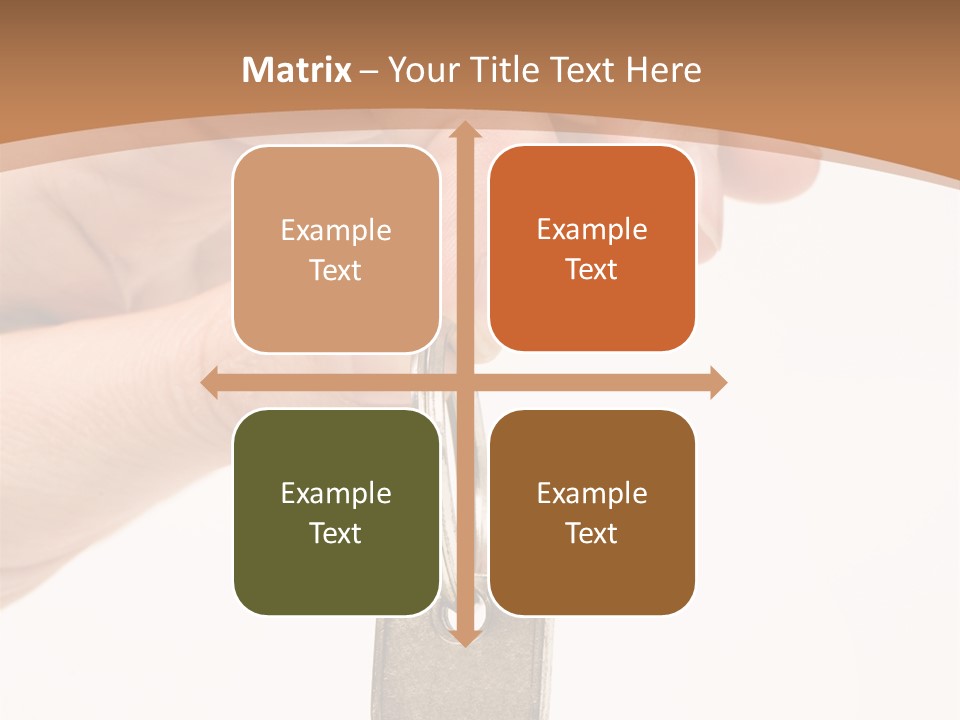 Matrix – Your Title Text Here

Example Text

Example Text

Example Text

Example Text